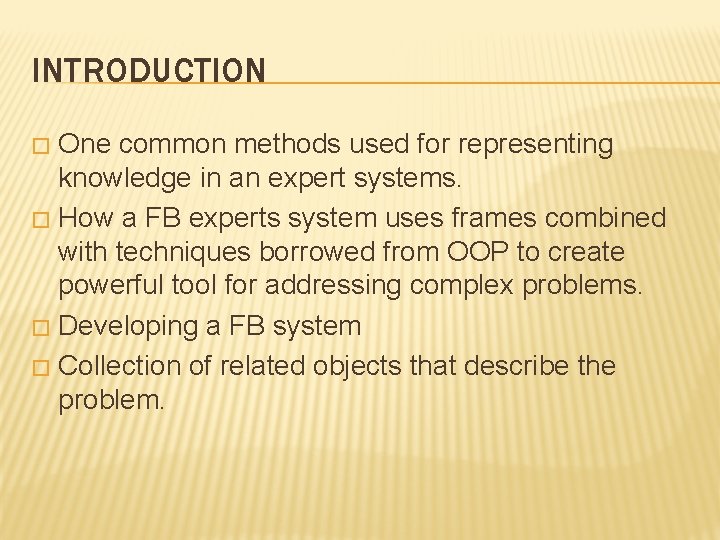 INTRODUCTION

□ One common methods used for representing knowledge in an expert systems.
□ How a FB experts system uses frames combined with techniques borrowed from OOP to create powerful tool for addressing complex problems.
□ Developing a FB system
□ Collection of related objects that describe the problem.